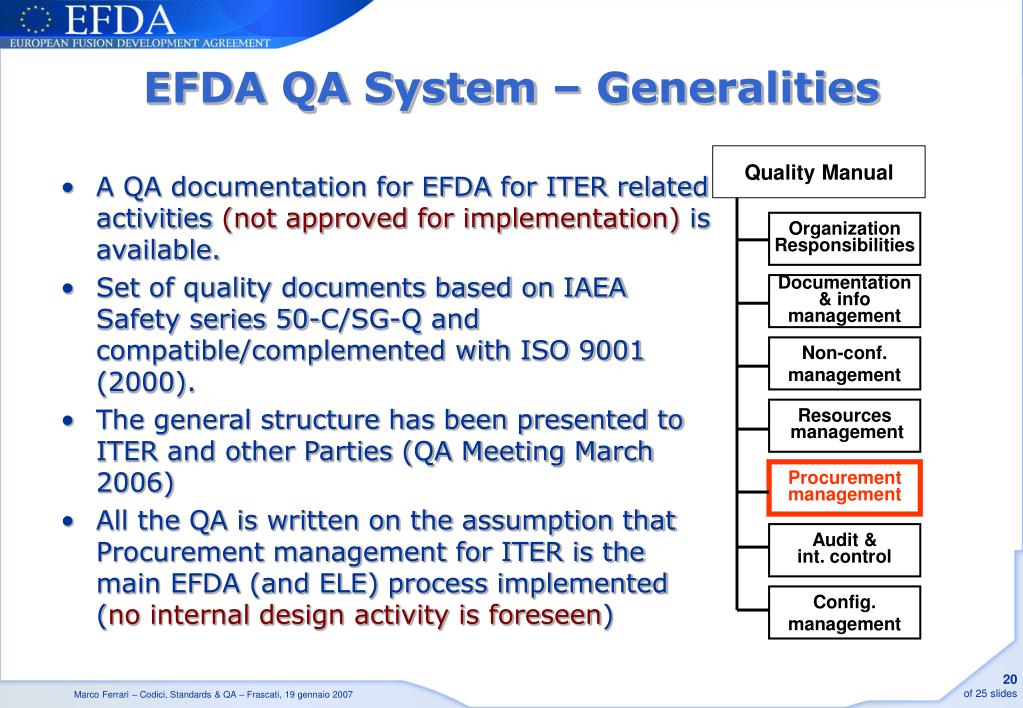 EFDA
EUROPEAN FUSION DEVELOPMENT AGREEMENT

EFDA QA System – Generalities

• A QA documentation for EFDA for ITER related activities (not approved for implementation) is available.
• Set of quality documents based on IAEA Safety series 50-C/SG-Q and compatible/complemented with ISO 9001 (2000).
• The general structure has been presented to ITER and other Parties (QA Meeting March 2006)
• All the QA is written on the assumption that Procurement management for ITER is the main EFDA (and ELE) process implemented (no internal design activity is foreseen)

Quality Manual
Organization Responsibilities
Documentation & info management
Non-conf. management
Resources management
Procurement management
Audit & int. control
Config. management

Marco Ferrari – Codici, Standards & QA – Frascati, 19 gennaio 2007
20
of 25 slides